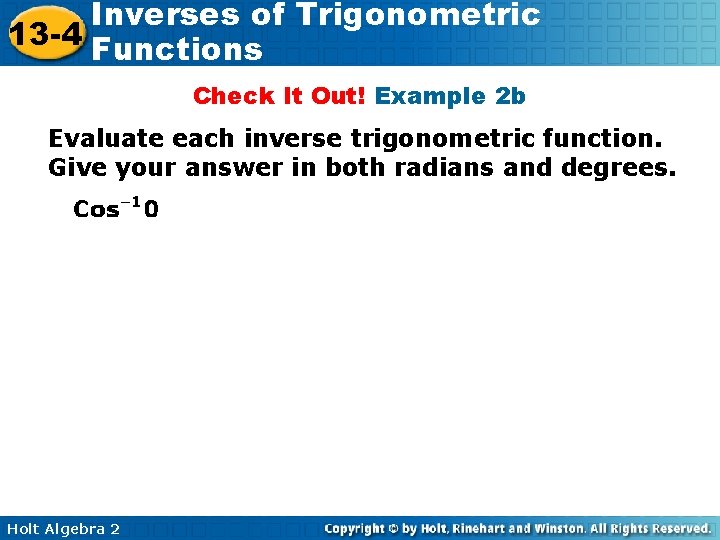 13-4 Inverses of Trigonometric Functions

Check It Out! Example 2b

Evaluate each inverse trigonometric function. Give your answer in both radians and degrees.

$\text{Cos}^{-1}0$

Holt Algebra 2

Copyright © by Holt, Rinehart and Winston. All Rights Reserved.